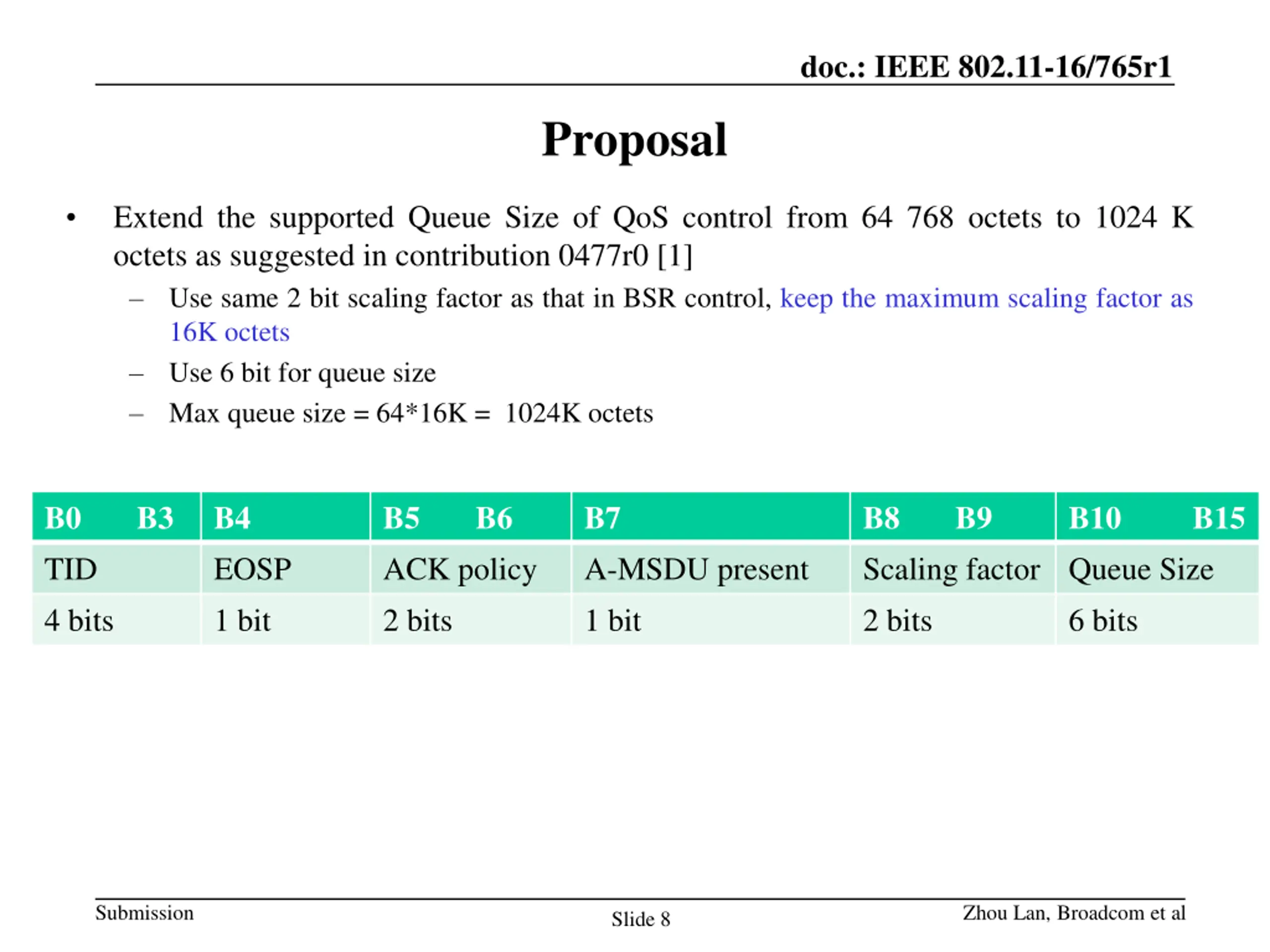 doc.: IEEE 802.11-16/765r1

Proposal

• Extend the supported Queue Size of QoS control from 64 768 octets to 1024 K octets as suggested in contribution 0477r0 [1]
– Use same 2 bit scaling factor as that in BSR control, keep the maximum scaling factor as 16K octets
– Use 6 bit for queue size
– Max queue size = 64*16K = 1024K octets

| B0 B3 | B4 | B5 B6 | B7 | B8 B9 | B10 B15 |
|---|---|---|---|---|---|
| TID | EOSP | ACK policy | A-MSDU present | Scaling factor | Queue Size |
| 4 bits | 1 bit | 2 bits | 1 bit | 2 bits | 6 bits |

Submission
Slide 8
Zhou Lan, Broadcom et al